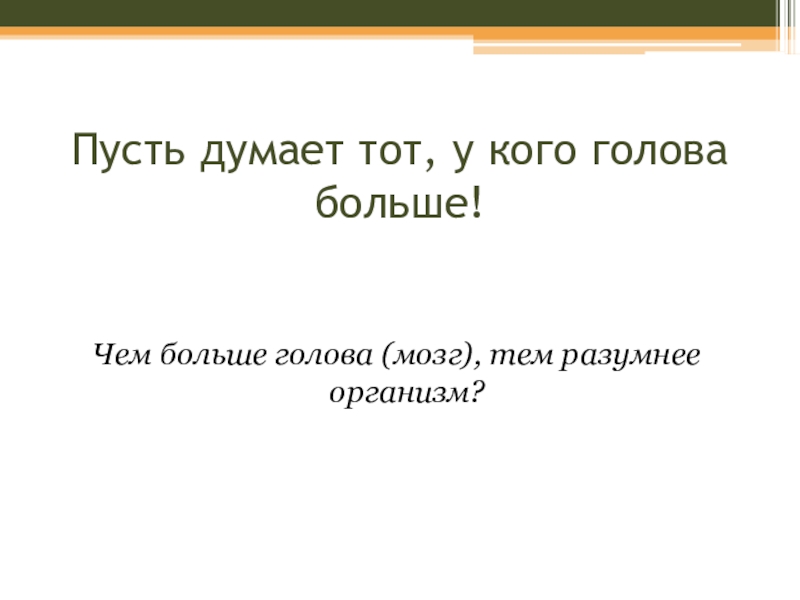 Пусть думает тот, у кого голова больше!

Чем больше голова (мозг), тем разумнее организм?